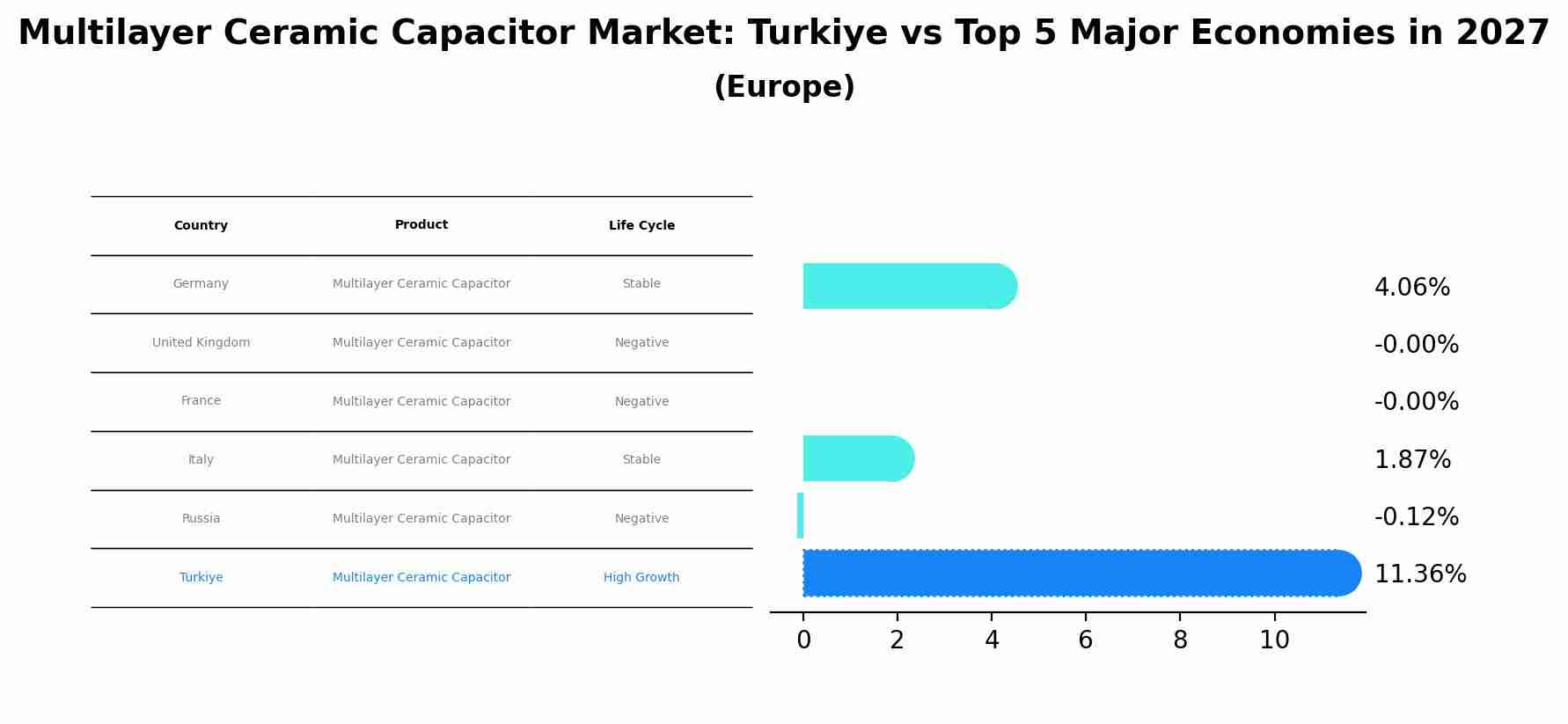 Multilayer Ceramic Capacitor Market: Turkiye vs Top 5 Major Economies in 2027

(Europe)

| Country | Product | Life Cycle |
|---|---|---|
| Germany | Multilayer Ceramic Capacitor | Stable |
| United Kingdom | Multilayer Ceramic Capacitor | Negative |
| France | Multilayer Ceramic Capacitor | Negative |
| Italy | Multilayer Ceramic Capacitor | Stable |
| Russia | Multilayer Ceramic Capacitor | Negative |
| Turkiye | Multilayer Ceramic Capacitor | High Growth |

4.06%
-0.00%
-0.00%
1.87%
-0.12%
11.36%

0 2 4 6 8 10